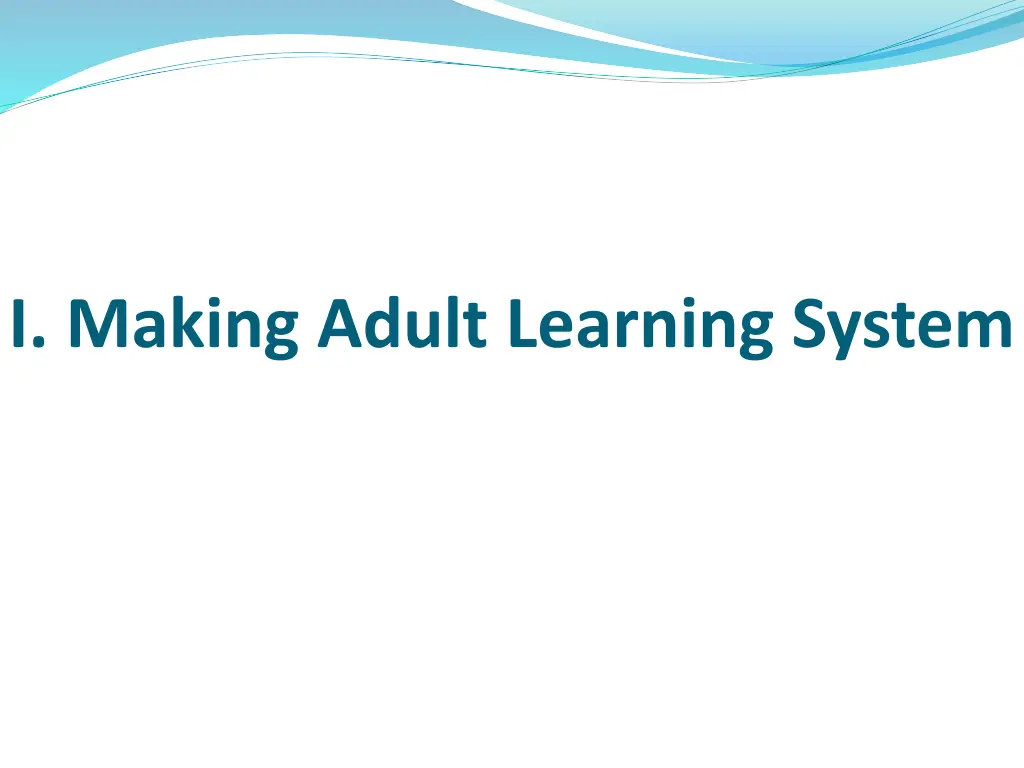 I. Making Adult Learning System